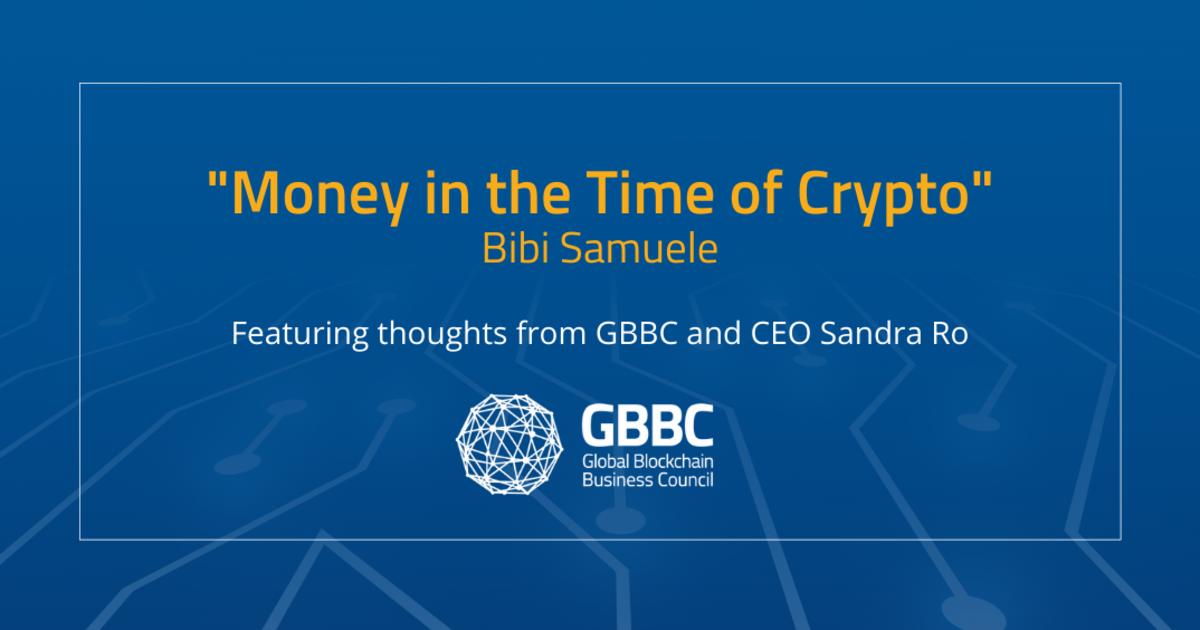 "Money in the Time of Crypto"
Bibi Samuele

Featuring thoughts from GBBC and CEO Sandra Ro

GBBC
Global Blockchain
Business Council